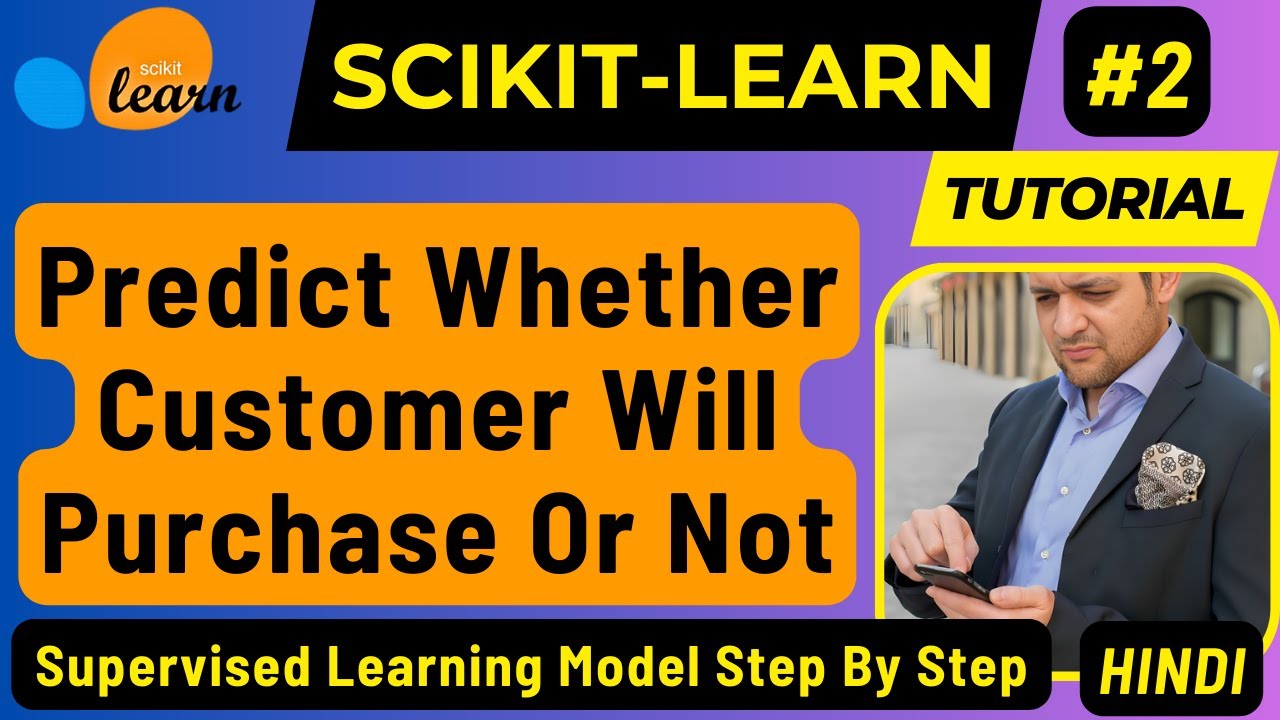 scikit
learn

SCIKIT-LEARN

#2

TUTORIAL

Predict Whether Customer Will Purchase Or Not

Supervised Learning Model Step By Step

HINDI